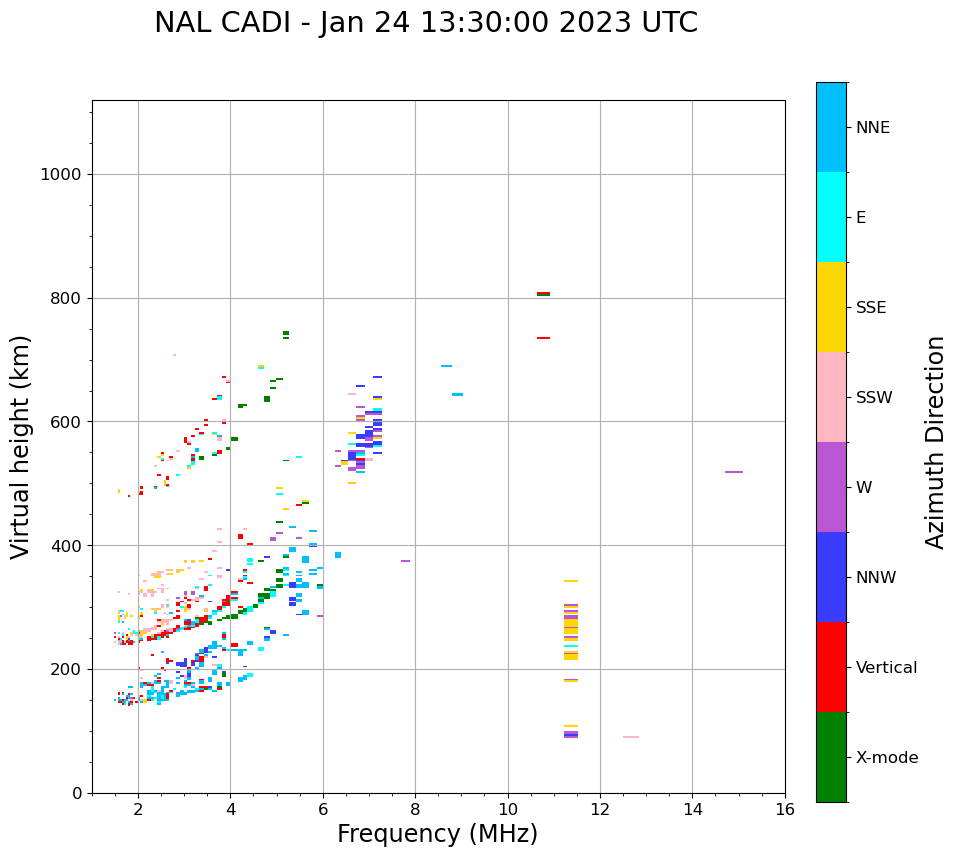 NAL CADI - Jan 24 13:30:00 2023 UTC

Virtual height (km)

1000
800
600
400
200
0

2
4
6
8
10
12
14
16

Frequency (MHz)

NNE
E
SSE
SSW
W
NNW
Vertical
X-mode

Azimuth Direction